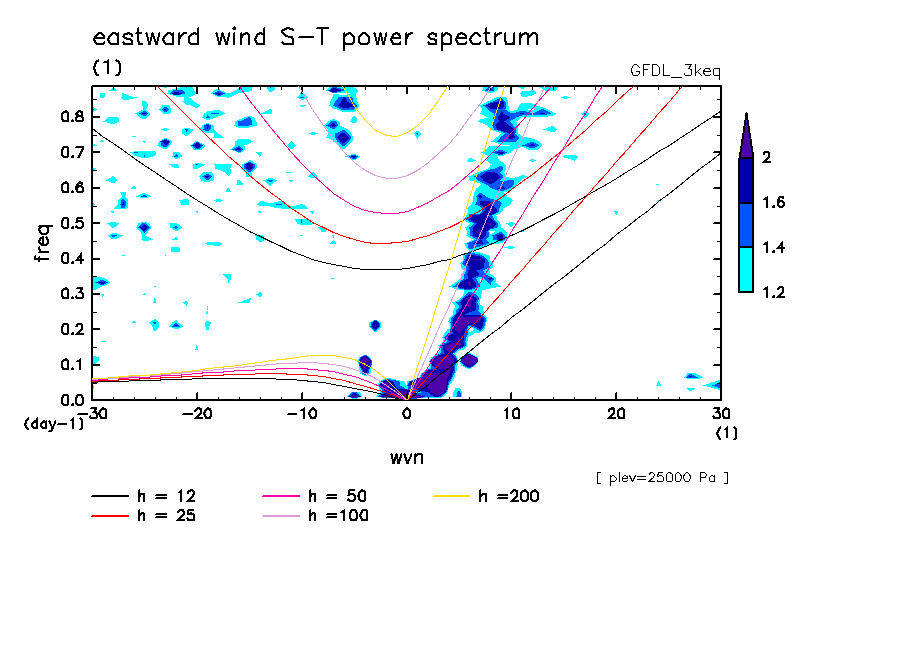 eastward wind S-T power spectrum

(1)

GFDL_3keq

freq

0.8
0.7
0.6
0.5
0.4
0.3
0.2
0.1
0.0

(day-1)

-30 -20 -10 0 10 20 30

(1)

wvn

2
1.6
1.4
1.2

[ plev=25000 Pa ]

h = 12
h = 25
h = 50
h =100
h =200